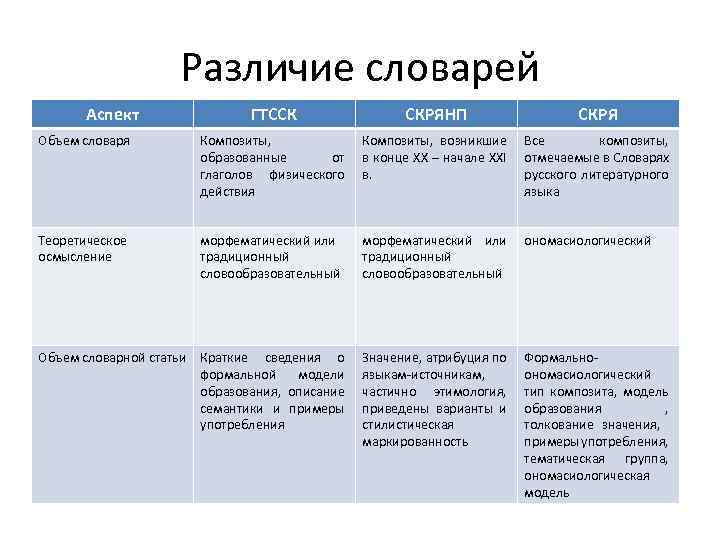 Различие словарей

| Аспект | ГТССК | СКРЯНП | СКРЯ |
|---|---|---|---|
| Объем словаря | Композиты, образованные от глаголов физического действия | Композиты, возникшие в конце XX – начале XXI в. | Все композиты, отмечаемые в Словарях русского литературного языка |
| Теоретическое осмысление | морфематический или традиционный словообразовательный | морфематический или традиционный словообразовательный | ономасиологический |
| Объем словарной статьи | Краткие сведения о формальной модели образования, описание семантики и примеры употребления | Значение, атрибуция по языкам-источникам, частично этимология, приведены варианты и стилистическая маркированность | Формально-ономасиологический тип композита, модель образования , толкование значения, примеры употребления, тематическая группа, ономасиологическая модель |